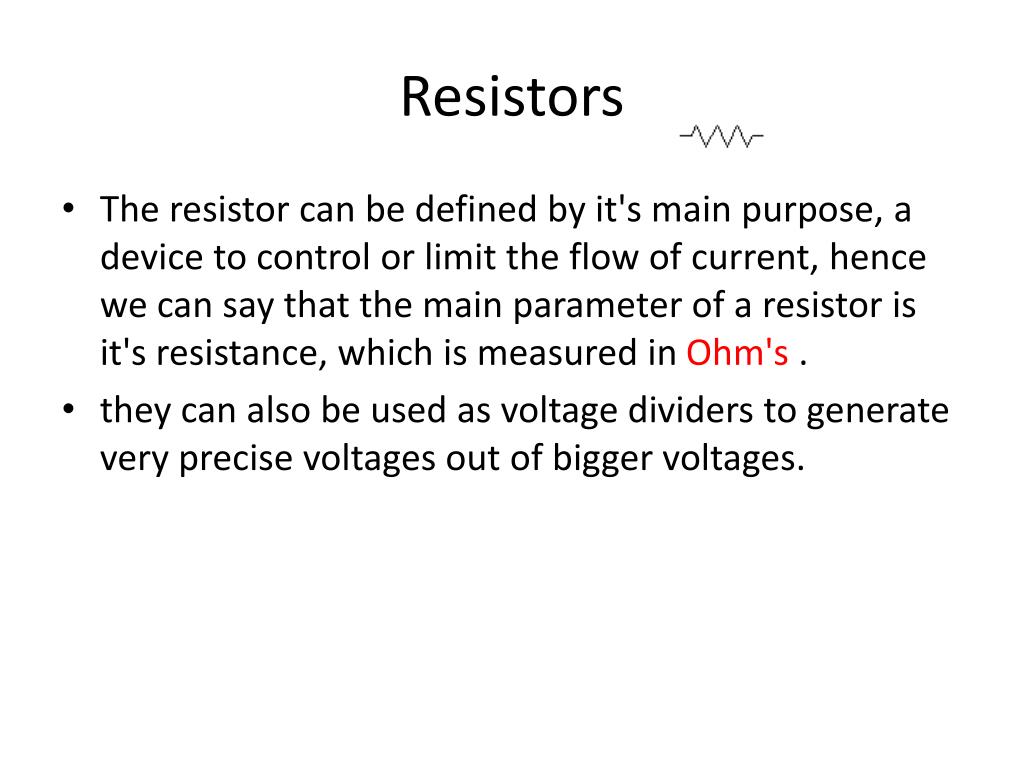 Resistors

• The resistor can be defined by it's main purpose, a device to control or limit the flow of current, hence we can say that the main parameter of a resistor is it's resistance, which is measured in Ohm's .
• they can also be used as voltage dividers to generate very precise voltages out of bigger voltages.